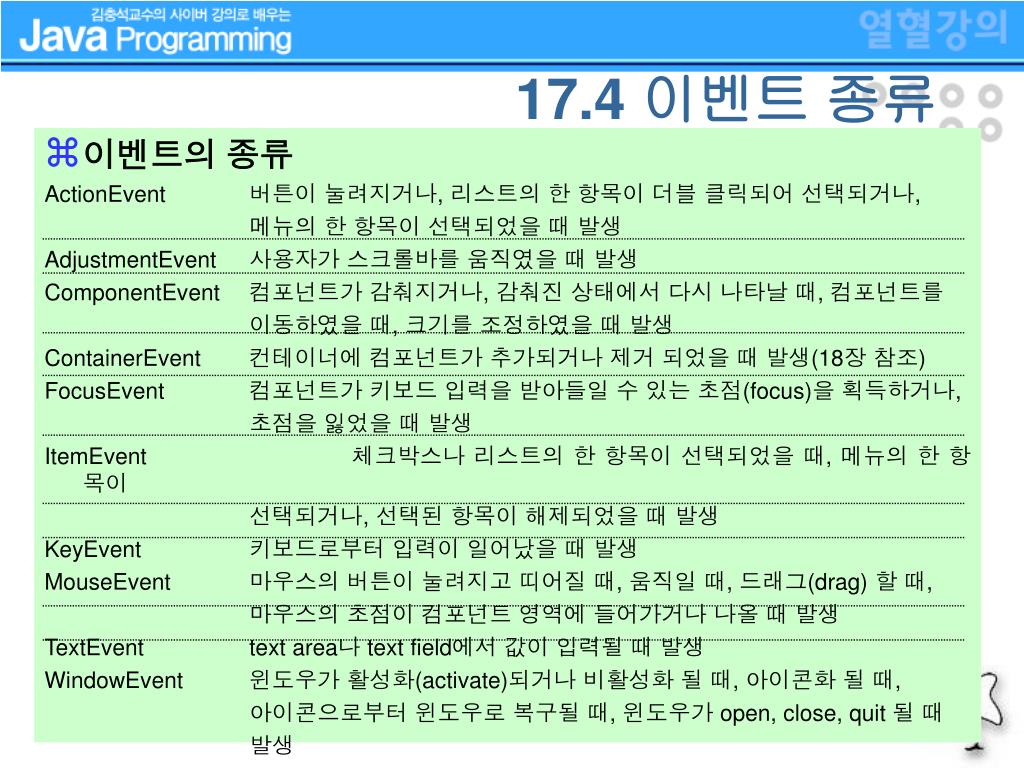 김충석교수의 사이버 강의로 배우는
Java Programming

열혈강의

17.4 이벤트 종류

⌘이벤트의 종류

ActionEvent 버튼이 눌려지거나, 리스트의 한 항목이 더블 클릭되어 선택되거나, 메뉴의 한 항목이 선택되었을 때 발생

AdjustmentEvent 사용자가 스크롤바를 움직였을 때 발생

ComponentEvent 컴포넌트가 감춰지거나, 감춰진 상태에서 다시 나타날 때, 컴포넌트를 이동하였을 때, 크기를 조정하였을 때 발생

ContainerEvent 컨테이너에 컴포넌트가 추가되거나 제거 되었을 때 발생(18장 참조)

FocusEvent 컴포넌트가 키보드 입력을 받아들일 수 있는 초점(focus)을 획득하거나, 초점을 잃었을 때 발생

ItemEvent 체크박스나 리스트의 한 항목이 선택되었을 때, 메뉴의 한 항목이

선택되거나, 선택된 항목이 해제되었을 때 발생

KeyEvent 키보드로부터 입력이 일어났을 때 발생

MouseEvent 마우스의 버튼이 눌려지고 띠어질 때, 움직일 때, 드래그(drag) 할 때, 마우스의 초점이 컴포넌트 영역에 들어가거나 나올 때 발생

TextEvent text area나 text field에서 값이 입력될 때 발생

WindowEvent 윈도우가 활성화(activate)되거나 비활성화 될 때, 아이콘화 될 때, 아이콘으로부터 윈도우로 복구될 때, 윈도우가 open, close, quit 될 때 발생